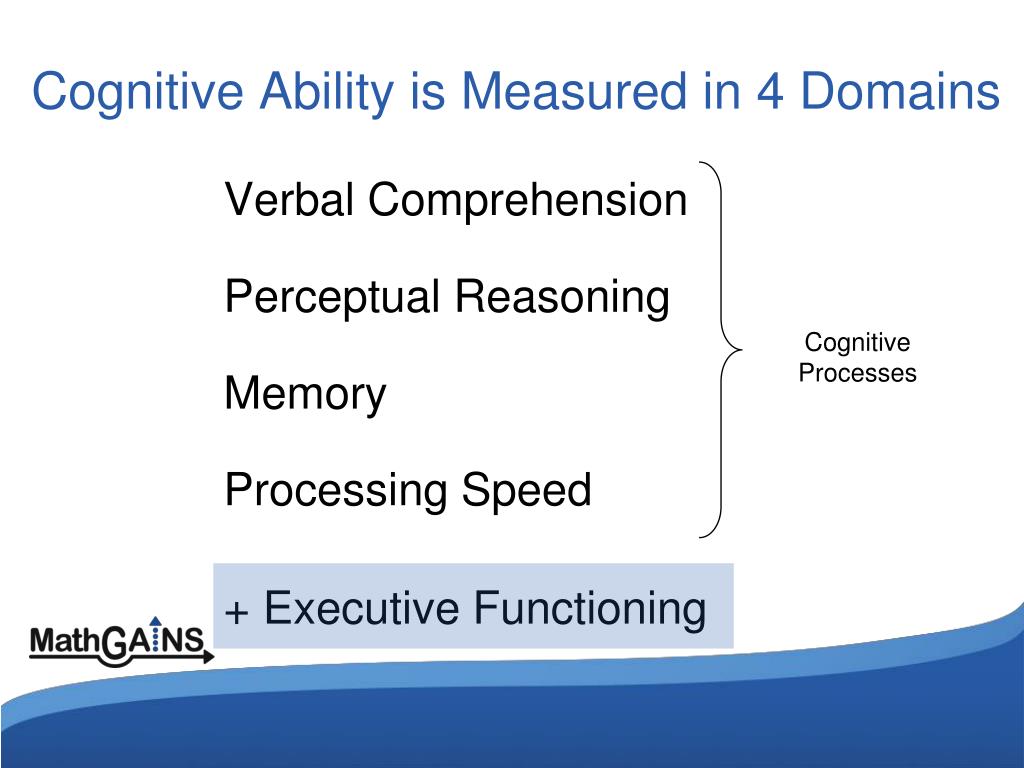 Cognitive Ability is Measured in 4 Domains

Verbal Comprehension

Perceptual Reasoning

Memory

Processing Speed

Cognitive Processes

+ Executive Functioning

MathGAINS